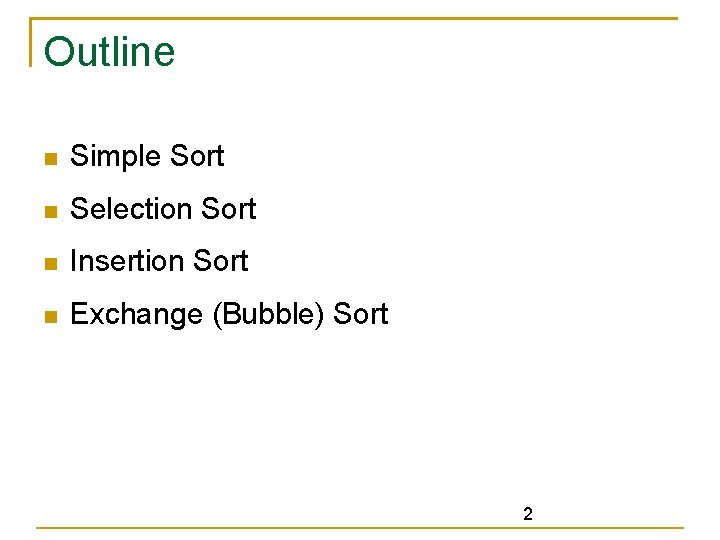 Outline

- Simple Sort
- Selection Sort
- Insertion Sort
- Exchange (Bubble) Sort

2